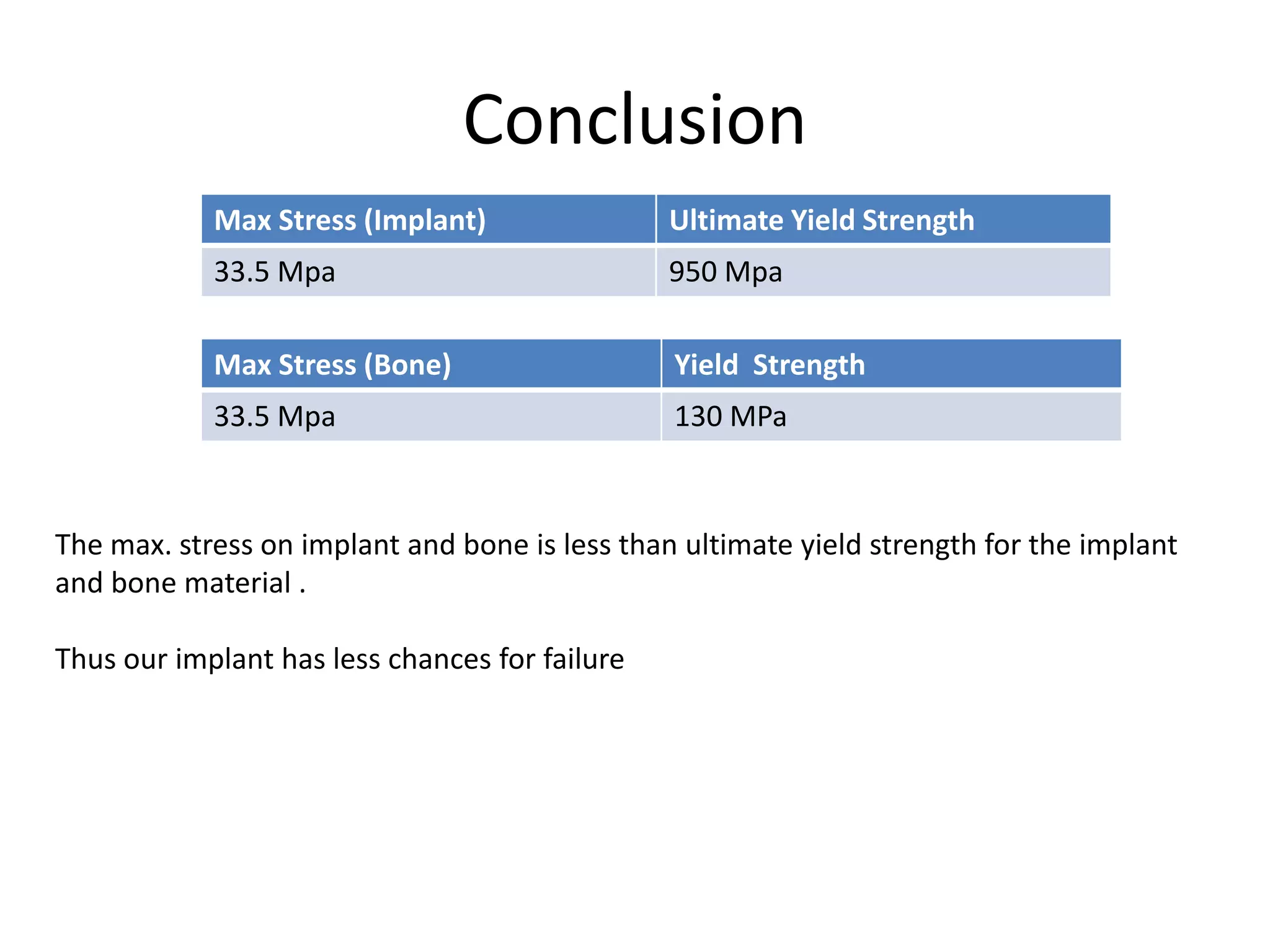 Conclusion

| Max Stress (Implant) | Ultimate Yield Strength |
|---|---|
| 33.5 Mpa | 950 Mpa |

| Max Stress (Bone) | Yield Strength |
|---|---|
| 33.5 Mpa | 130 MPa |

The max. stress on implant and bone is less than ultimate yield strength for the implant and bone material .

Thus our implant has less chances for failure